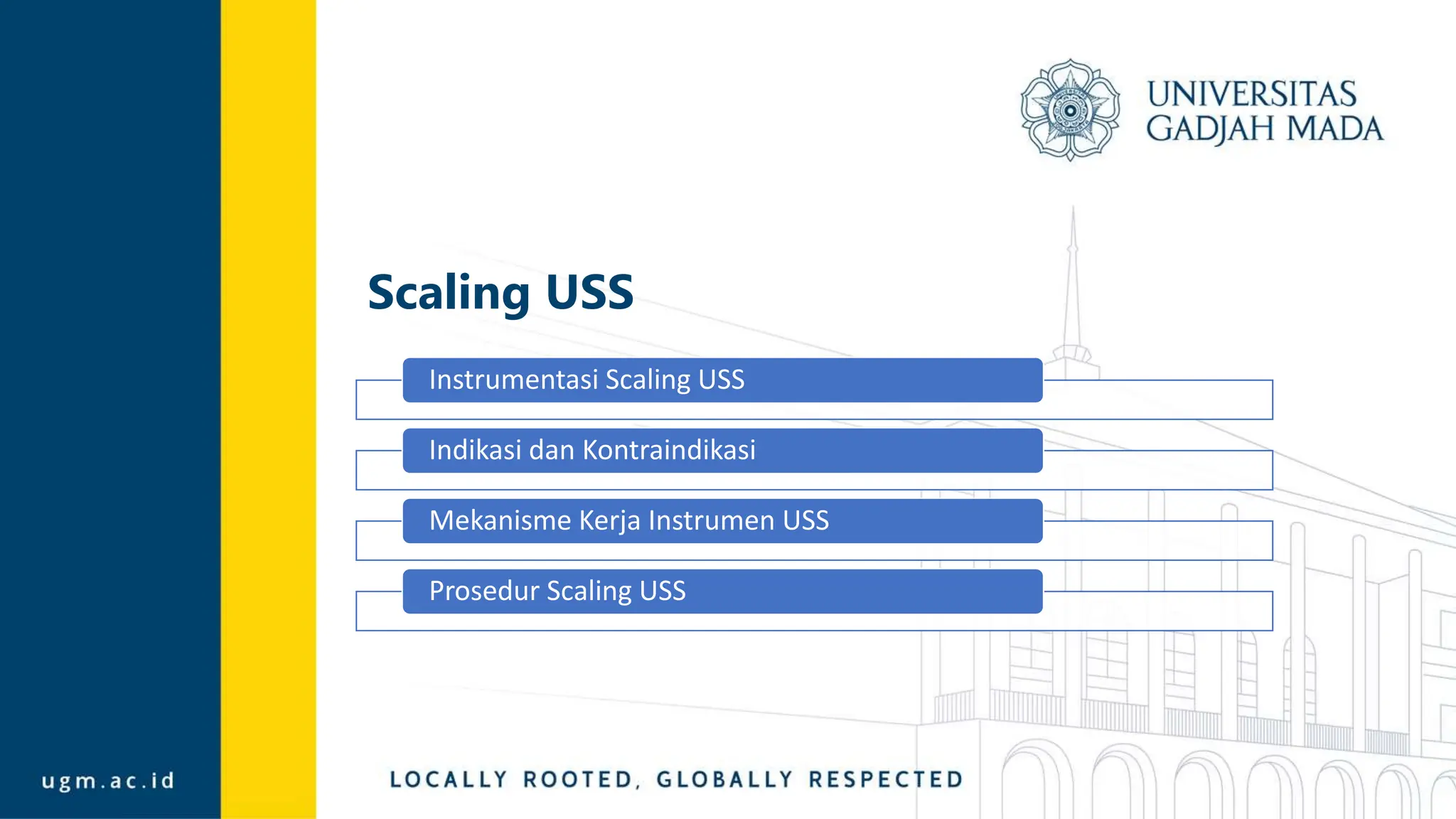 UNIVERSITAS
GADJAH MADA

Scaling USS

Instrumentasi Scaling USS

Indikasi dan Kontraindikasi

Mekanisme Kerja Instrumen USS

Prosedur Scaling USS

ugm.ac.id

LOCALLY ROOTED, GLOBALLY RESPECTED